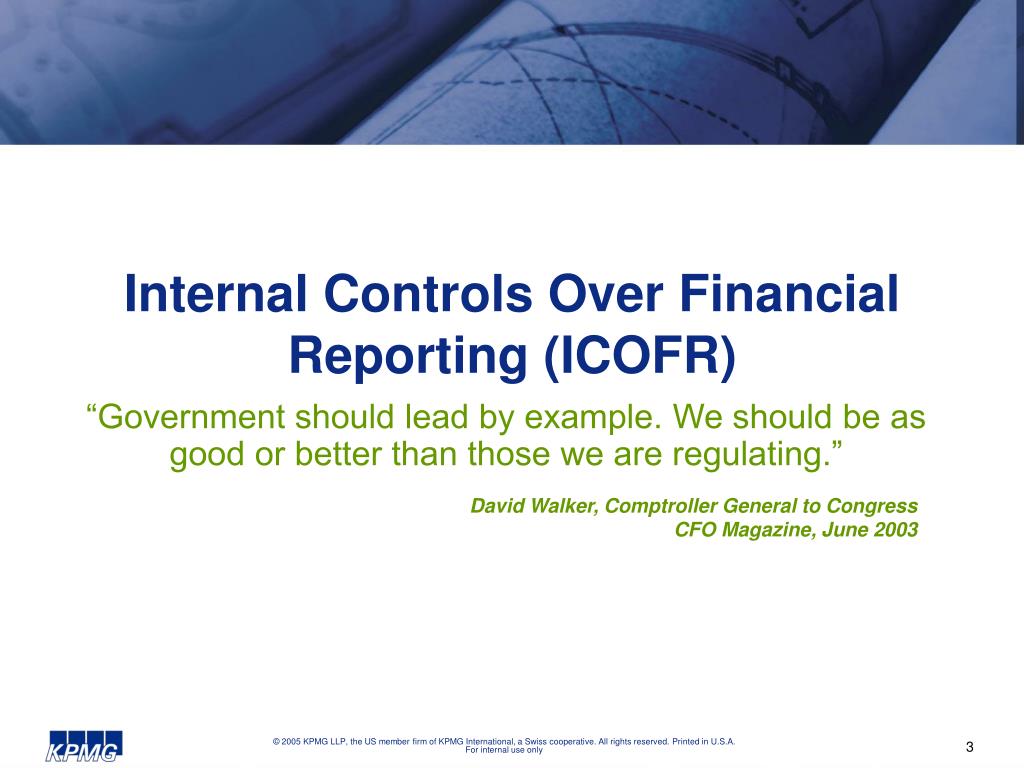 Internal Controls Over Financial Reporting (ICOFR)

“Government should lead by example. We should be as good or better than those we are regulating.”

David Walker, Comptroller General to Congress
CFO Magazine, June 2003

KPMG

© 2005 KPMG LLP, the US member firm of KPMG International, a Swiss cooperative. All rights reserved. Printed in U.S.A.
For internal use only

3